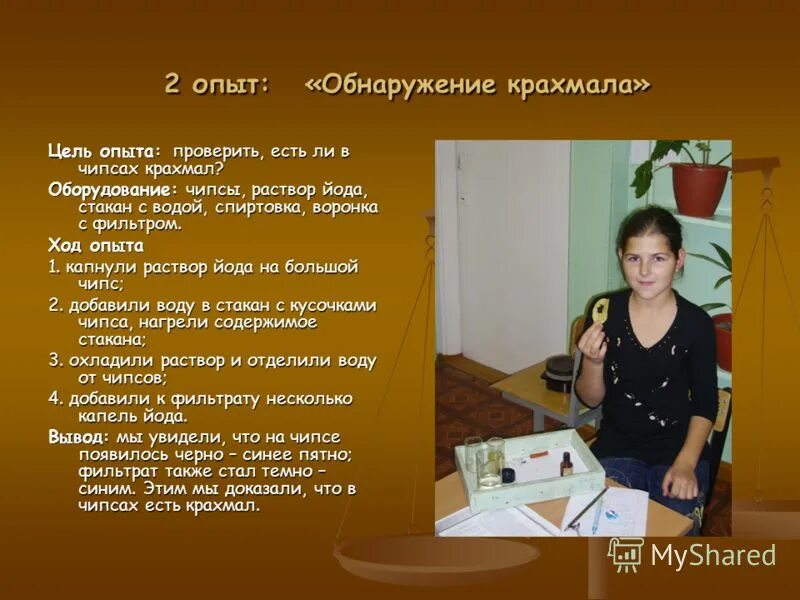 2 опыт: «Обнаружение крахмала»

Цель опыта: проверить, есть ли в чипсах крахмал?

Оборудование: чипсы, раствор йода, стакан с водой, спиртовка, воронка с фильтром.

Ход опыта

1. капнули раствор йода на большой чипс;

2. добавили воду в стакан с кусочками чипса, нагрели содержимое стакана;

3. охладили раствор и отделили воду от чипсов;

4. добавили к фильтрату несколько капель йода.

Вывод: мы увидели, что на чипсе появилось черно – синее пятно; фильтрат также стал темно – синим. Этим мы доказали, что в чипсах есть крахмал.

MyShared